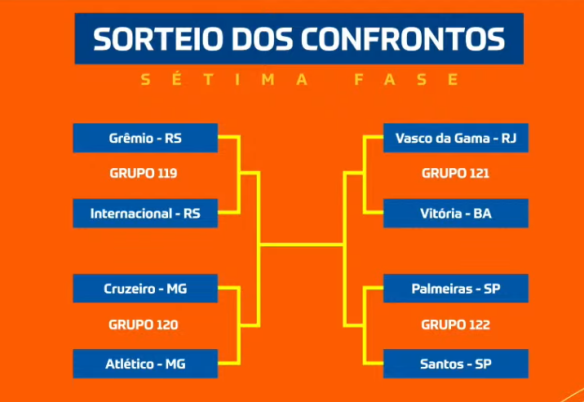 SORTEIO DOS CONFRONTOS

SÉTIMA FASE

Grêmio - RS

GRUPO 119

Internacional - RS

Cruzeiro - MG

GRUPO 120

Atlético - MG

Vasco da Gama - RJ

GRUPO 121

Vitória - BA

Palmeiras - SP

GRUPO 122

Santos - SP